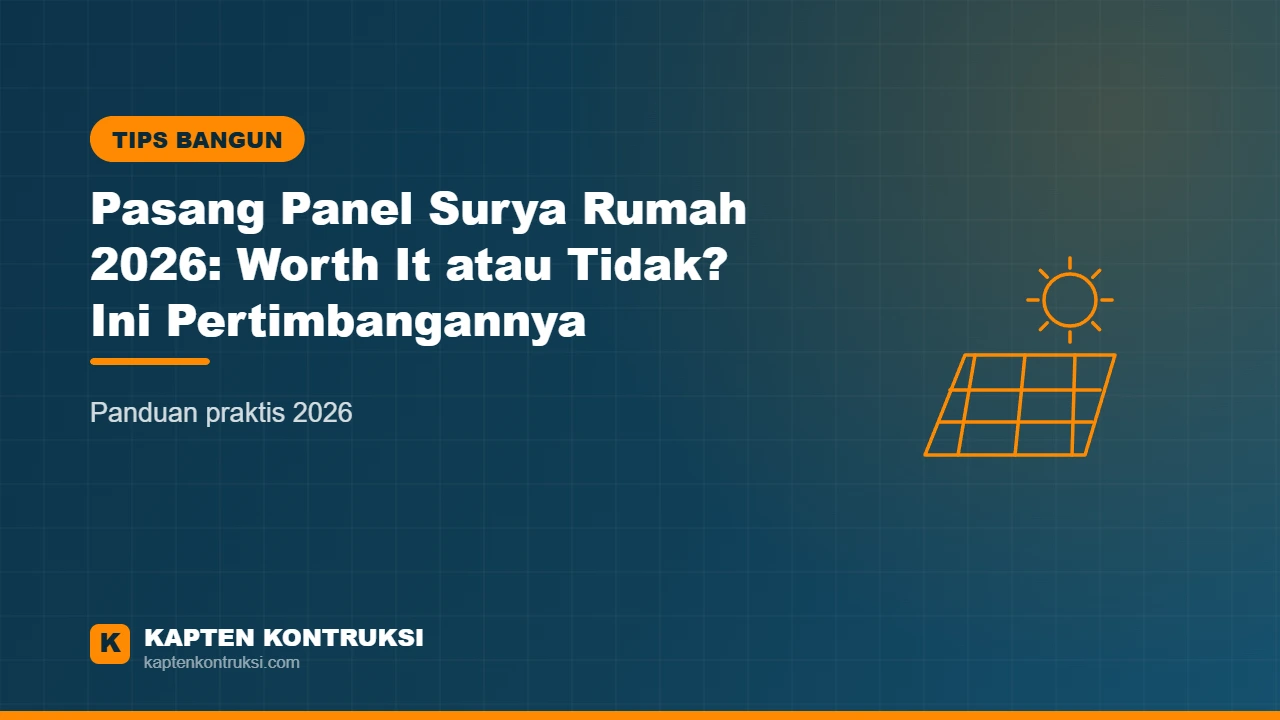 TIPS BANGUN

Pasang Panel Surya Rumah 2026: Worth It atau Tidak? Ini Pertimbangannya

Panduan praktis 2026

K

KAPTEN KONTRUKSI
kaptenkontruksi.com